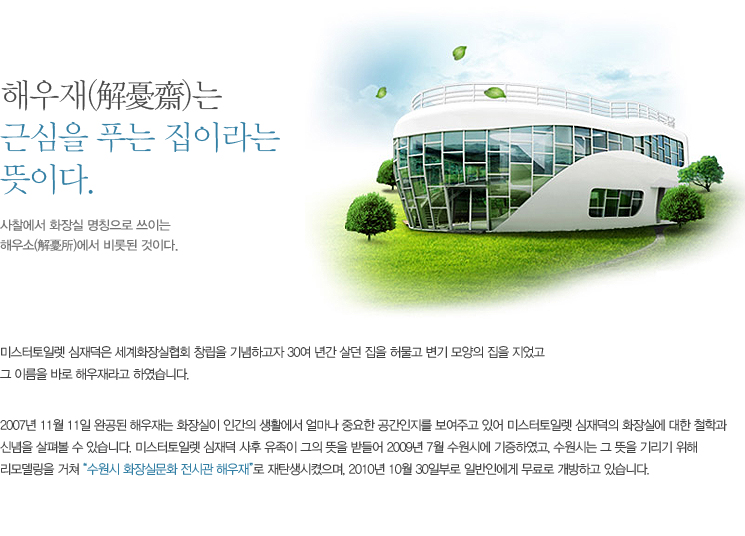 해우재(解憂齋)는
근심을 푸는 집이라는 뜻이다.

사찰에서 화장실 명칭으로 쓰이는
해우소(解憂所)에서 비롯된 것이다.

미스터토일렛 심재덕은 세계화장실협회 창립을 기념하고자 30여 년간 살던 집을 허물고 변기 모양의 집을 지었고
그 이름을 바로 해우재라고 하였습니다.

2007년 11월 11일 완공된 해우재는 화장실이 인간의 생활에서 얼마나 중요한 공간인지를 보여주고 있어 미스터토일렛 심재덕의 화장실에 대한 철학과 신념을 살펴볼 수 있습니다. 미스터토일렛 심재덕 사후 유족이 그의 뜻을 받들어 2009년 7월 수원시에 기증하였고, 수원시는 그 뜻을 기리기 위해 리모델링을 거쳐 "수원시 화장실문화 전시관 해우재"로 재탄생시켰으며, 2010년 10월 30일부로 일반인에게 무료로 개방하고 있습니다.